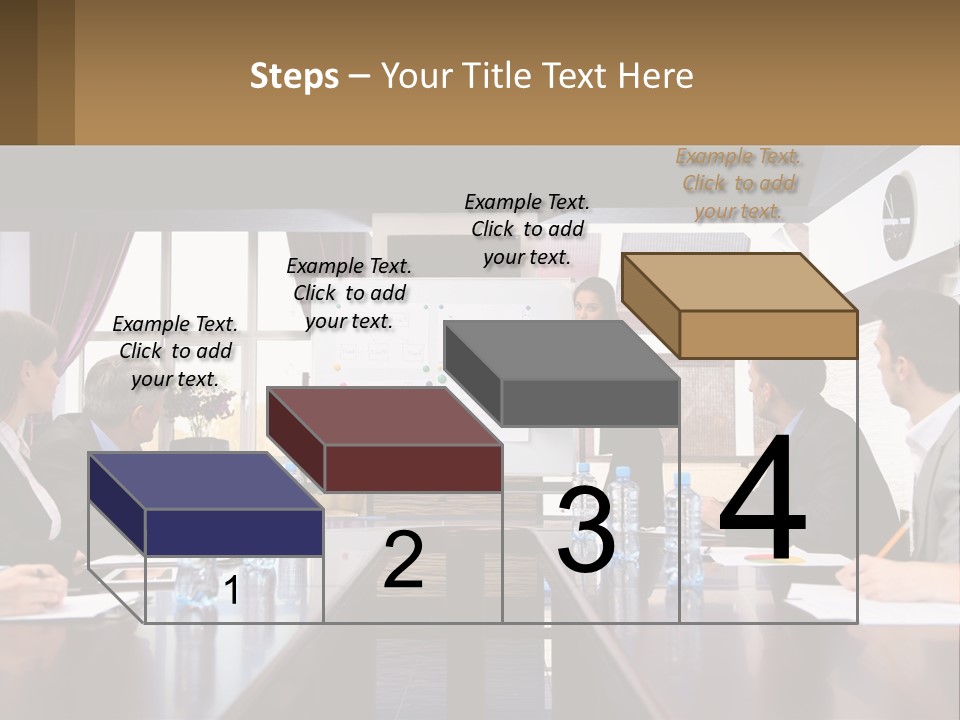 Steps – Your Title Text Here

Example Text. Click to add your text.

Example Text. Click to add your text.

Example Text. Click to add your text.

Example Text. Click to add your text.

1

2

3

4